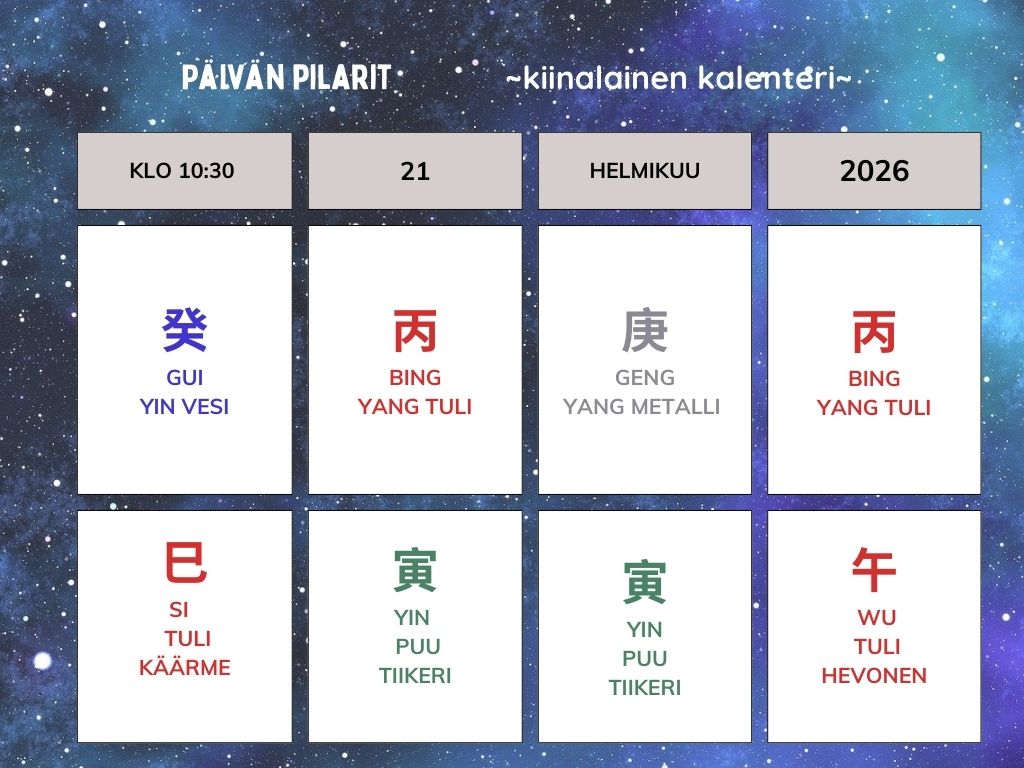 PÄIVÄN PILARIT ~kiinalainen kalenteri~

| KLO 10:30 | 21 | HELMIKUU | 2026 |
|---|---|---|---|
| 癸 GUI YIN VESI | 丙 BING YANG TULI | 庚 GENG YANG METALLI | 丙 BING YANG TULI |
| 巳 SI TULI KÄÄRME | 寅 YIN PUU TIIKERI | 寅 YIN PUU TIIKERI | 午 WU TULI HEVONEN |